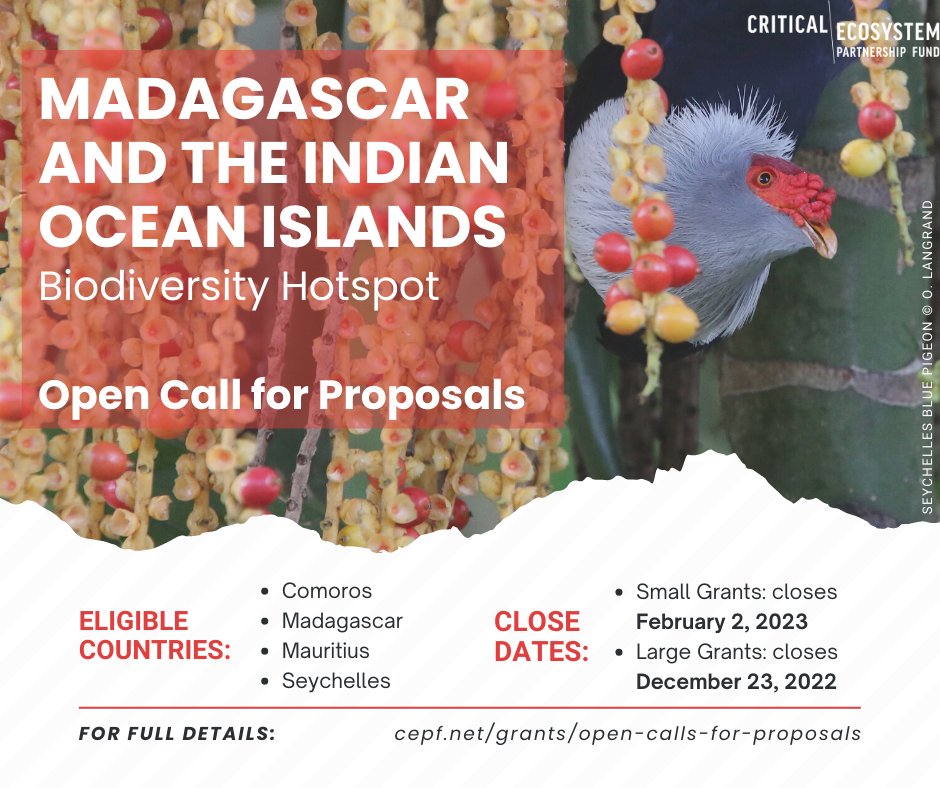 CRITICAL ECOSYSTEM PARTNERSHIP FUND

MADAGASCAR AND THE INDIAN OCEAN ISLANDS
Biodiversity Hotspot

Open Call for Proposals

SEYCHELLES BLUE PIGEON © O. LANGRAND

ELIGIBLE COUNTRIES:
- Comoros
- Madagascar
- Mauritius
- Seychelles

CLOSE DATES:
- Small Grants: closes February 2, 2023
- Large Grants: closes December 23, 2022

FOR FULL DETAILS: cepf.net/grants/open-calls-for-proposals